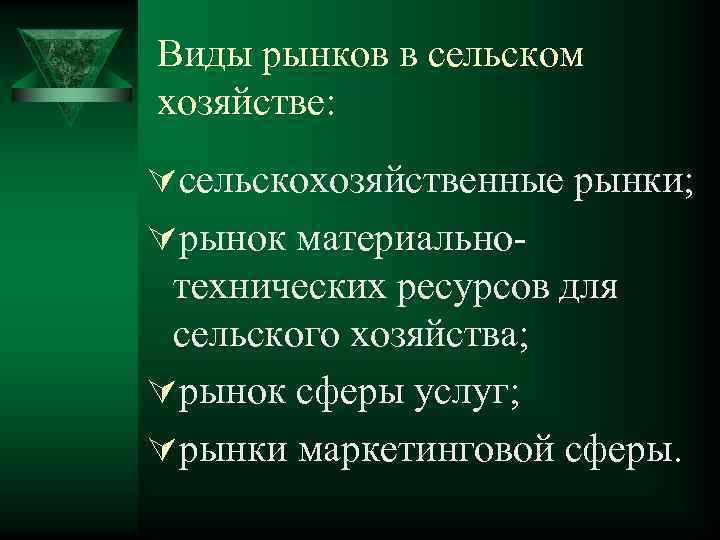 Виды рынков в сельском хозяйстве:

сельскохозяйственные рынки;

рынок материально-технических ресурсов для сельского хозяйства;

рынок сферы услуг;

рынки маркетинговой сферы.